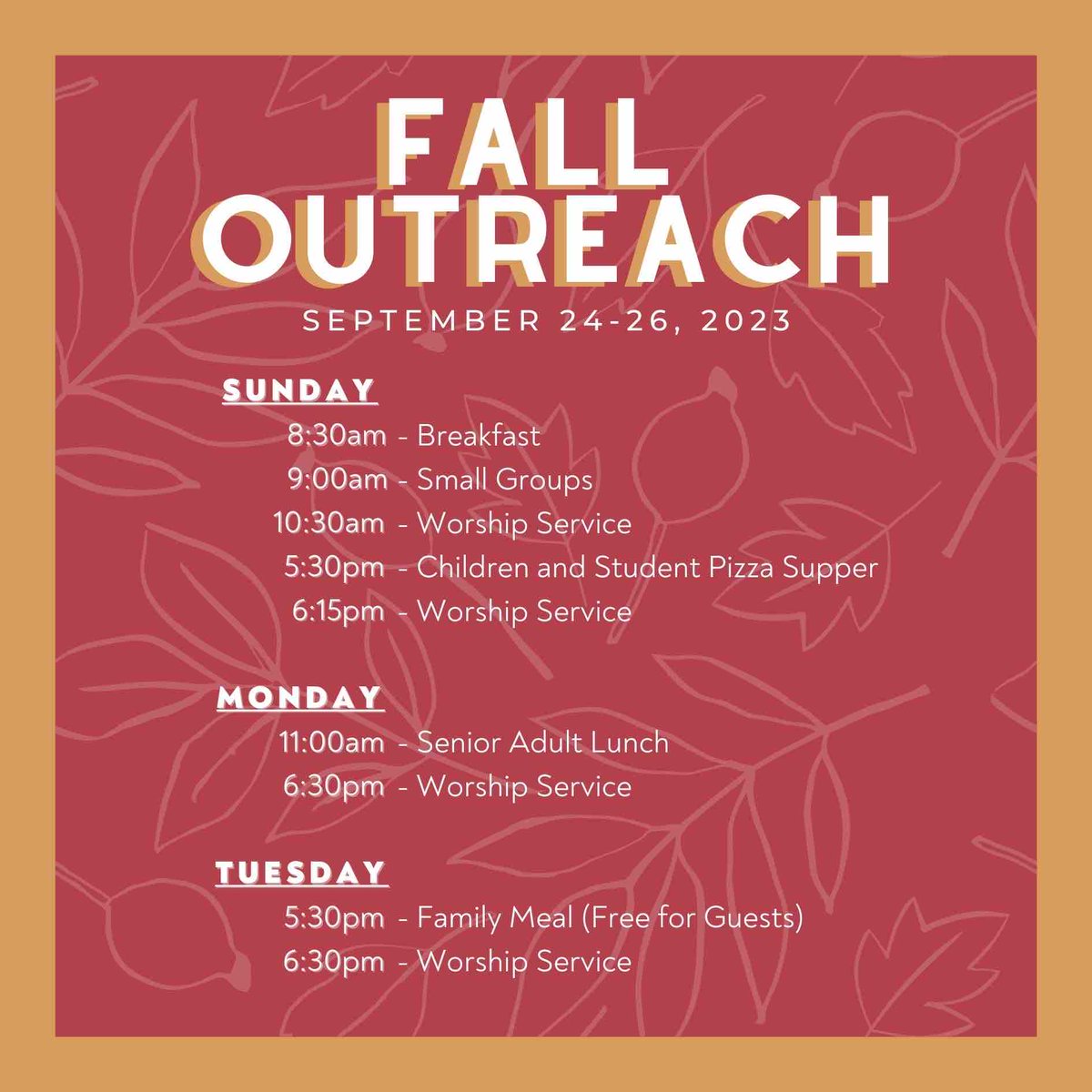 FALL OUTREACH

SEPTEMBER 24-26, 2023

SUNDAY

8:30am - Breakfast
9:00am - Small Groups
10:30am - Worship Service
5:30pm - Children and Student Pizza Supper
6:15pm - Worship Service

MONDAY

11:00am - Senior Adult Lunch
6:30pm - Worship Service

TUESDAY

5:30pm - Family Meal (Free for Guests)
6:30pm - Worship Service